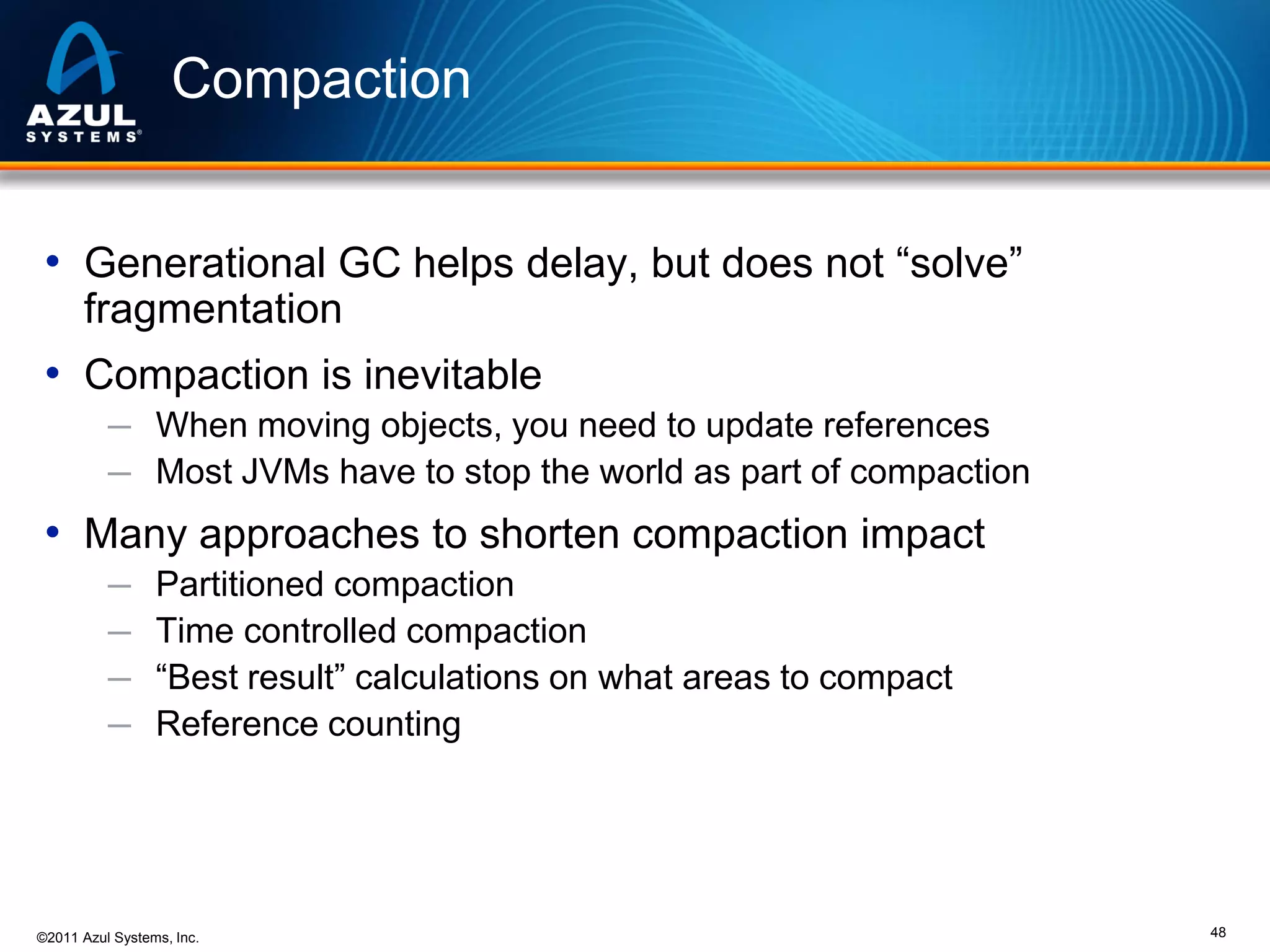 AZUL SYSTEMS®

Compaction

• Generational GC helps delay, but does not “solve” fragmentation
• Compaction is inevitable
– When moving objects, you need to update references
– Most JVMs have to stop the world as part of compaction
• Many approaches to shorten compaction impact
– Partitioned compaction
– Time controlled compaction
– “Best result” calculations on what areas to compact
– Reference counting

©2011 Azul Systems, Inc.

48